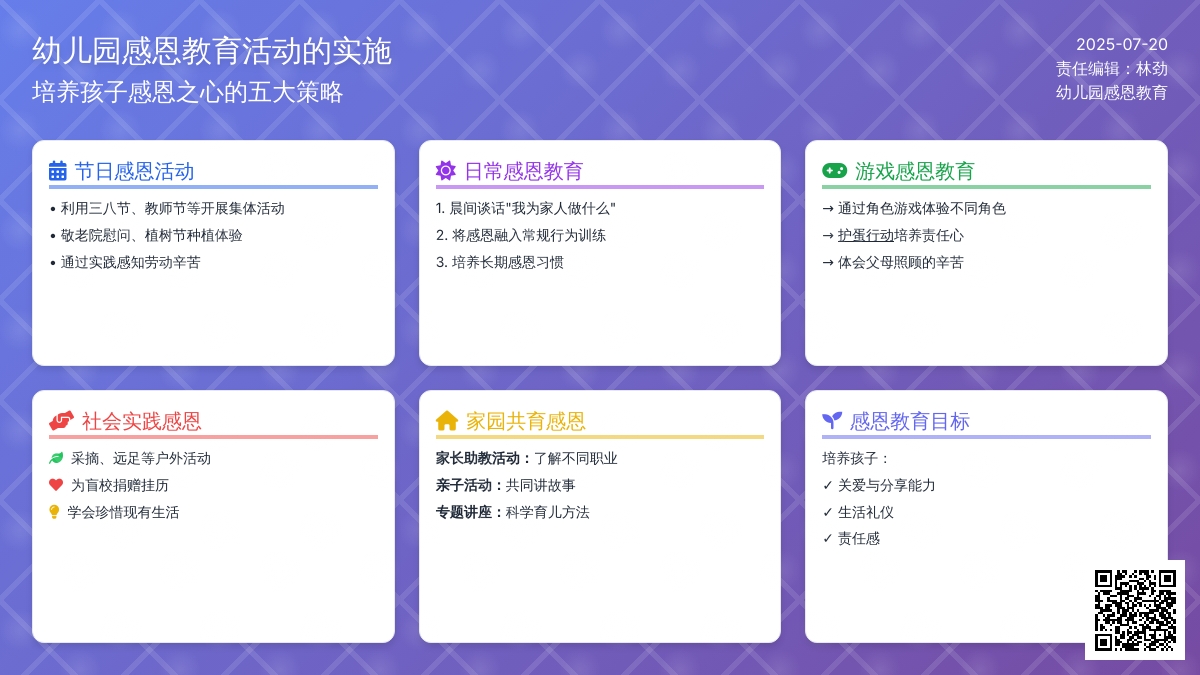 幼儿园感恩教育活动的实施
培养孩子感恩之心的五大策略

2025-07-20
责任编辑：林劲
幼儿园感恩教育

节日感恩活动
• 利用三八节、教师节等开展集体活动
• 敬老院慰问、植树节种植体验
• 通过实践感知劳动辛苦

日常感恩教育
1. 晨间谈话"我为家人做什么"
2. 将感恩融入常规行为训练
3. 培养长期感恩习惯

游戏感恩教育
→ 通过角色游戏体验不同角色
→ 护蛋行动培养责任心
→ 体会父母照顾的辛苦

社会实践感恩
采摘、远足等户外活动
为盲校捐赠挂历
学会珍惜现有生活

家园共育感恩
家长助教活动：了解不同职业
亲子活动：共同讲故事
专题讲座：科学育儿方法

感恩教育目标
培养孩子：
✓ 关爱与分享能力
✓ 生活礼仪
✓ 责任感